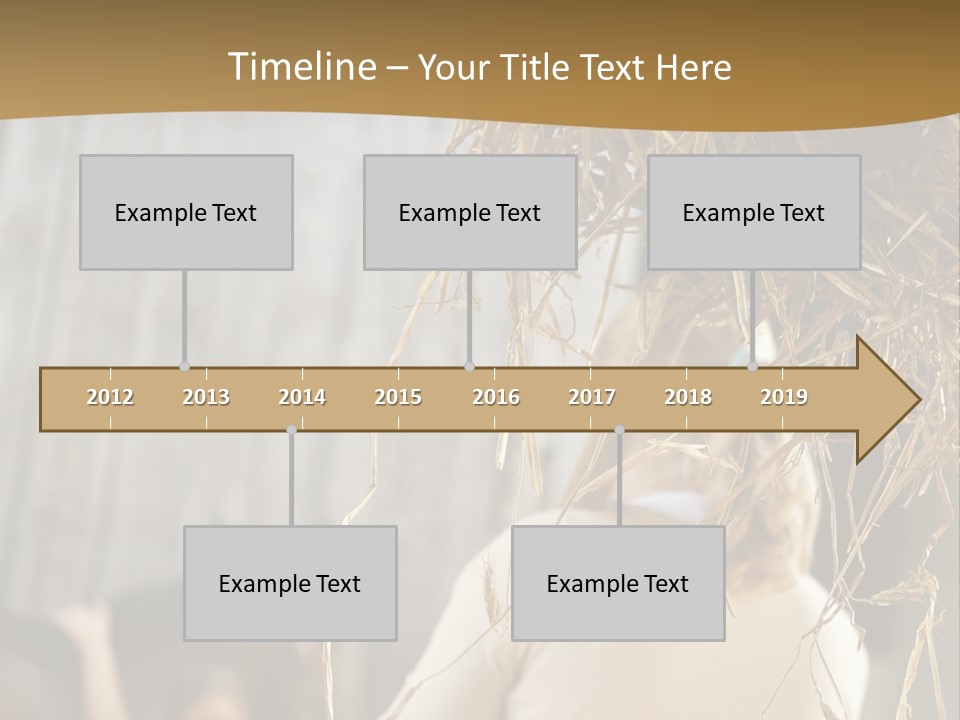 Timeline – Your Title Text Here

Example Text

Example Text

Example Text

2012 2013 2014 2015 2016 2017 2018 2019

Example Text

Example Text